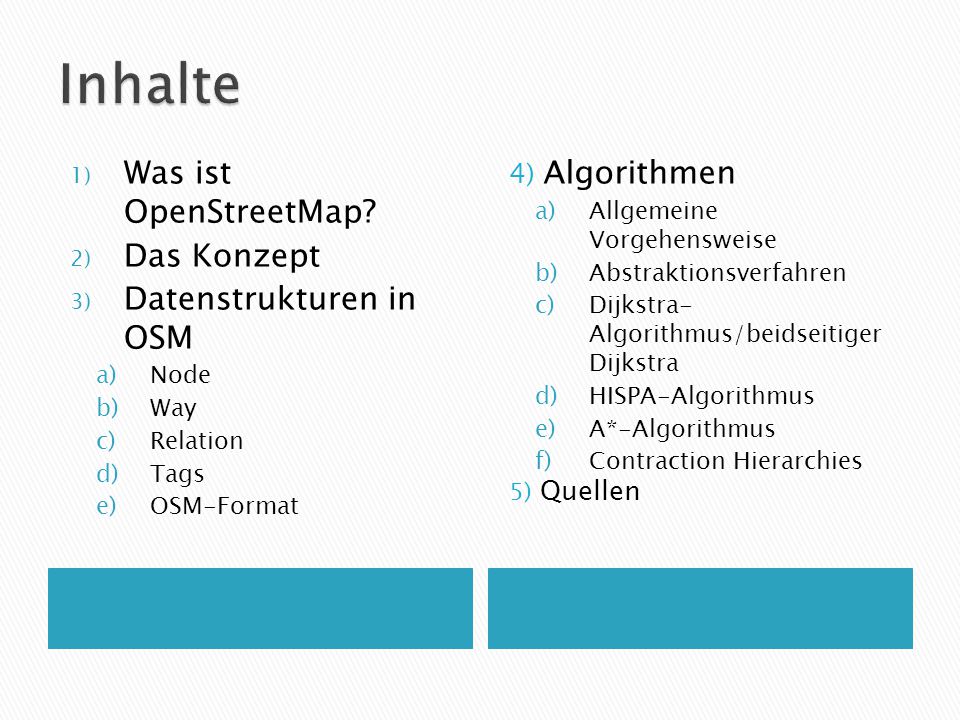 Inhalte

1) Was ist OpenStreetMap?
2) Das Konzept
3) Datenstrukturen in OSM
a) Node
b) Way
c) Relation
d) Tags
e) OSM-Format

4) Algorithmen
a) Allgemeine Vorgehensweise
b) Abstraktionsverfahren
c) Dijkstra-Algorithmus/beidseitiger Dijkstra
d) HISPA-Algorithmus
e) A*-Algorithmus
f) Contraction Hierarchies
5) Quellen